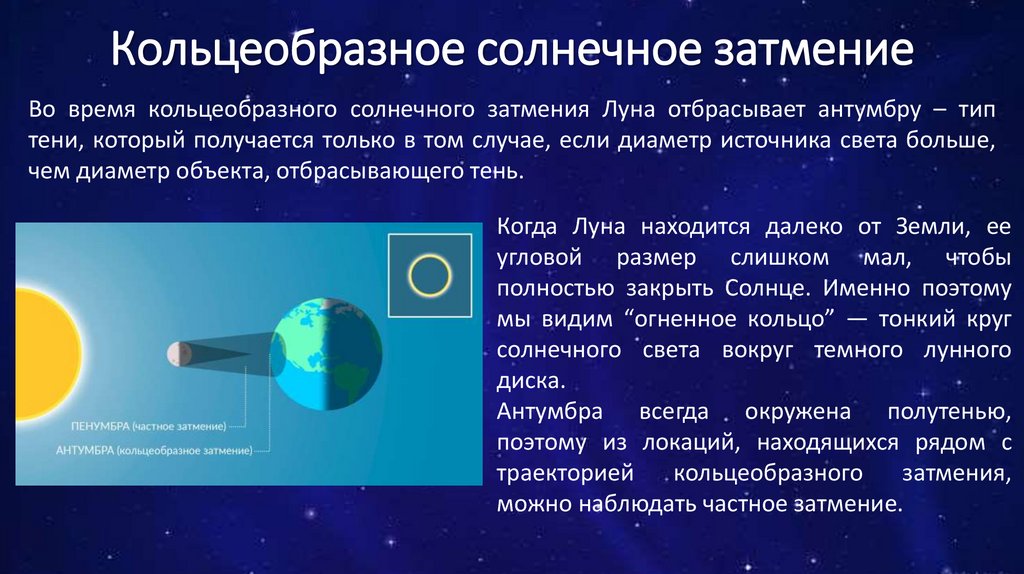 Кольцеобразное солнечное затмение

Во время кольцеобразного солнечного затмения Луна отбрасывает антумбру – тип тени, который получается только в том случае, если диаметр источника света больше, чем диаметр объекта, отбрасывающего тень.

ПЕНУМБРА (частное затмение)
АНТУМБРА (кольцеобразное затмение)

Когда Луна находится далеко от Земли, ее угловой размер слишком мал, чтобы полностью закрыть Солнце. Именно поэтому мы видим “огненное кольцо” — тонкий круг солнечного света вокруг темного лунного диска.
Антумбра всегда окружена полутенью, поэтому из локаций, находящихся рядом с траекторией кольцеобразного затмения, можно наблюдать частное затмение.